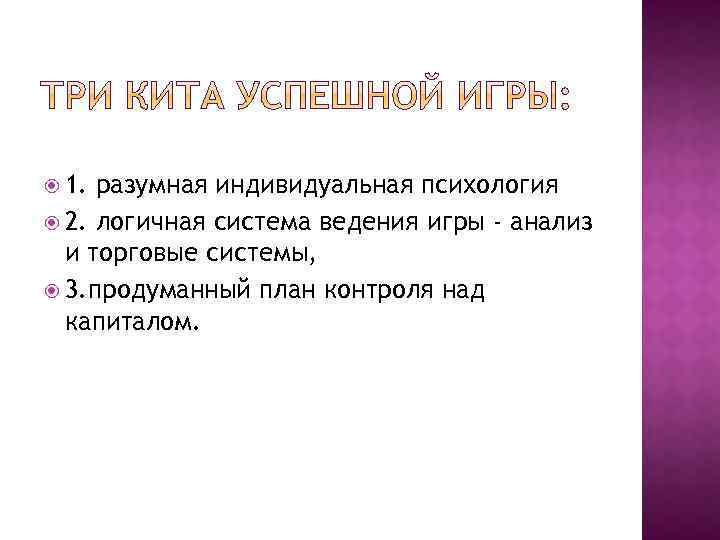 ТРИ КИТА УСПЕШНОЙ ИГРЫ:

1. разумная индивидуальная психология

2. логичная система ведения игры - анализ и торговые системы,

3.продуманный план контроля над капиталом.